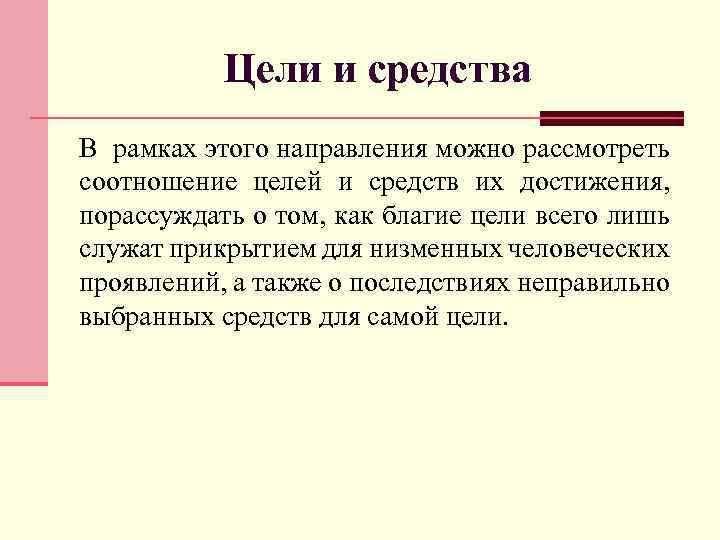 Цели и средства

В рамках этого направления можно рассмотреть соотношение целей и средств их достижения, порассуждать о том, как благие цели всего лишь служат прикрытием для низменных человеческих проявлений, а также о последствиях неправильно выбранных средств для самой цели.